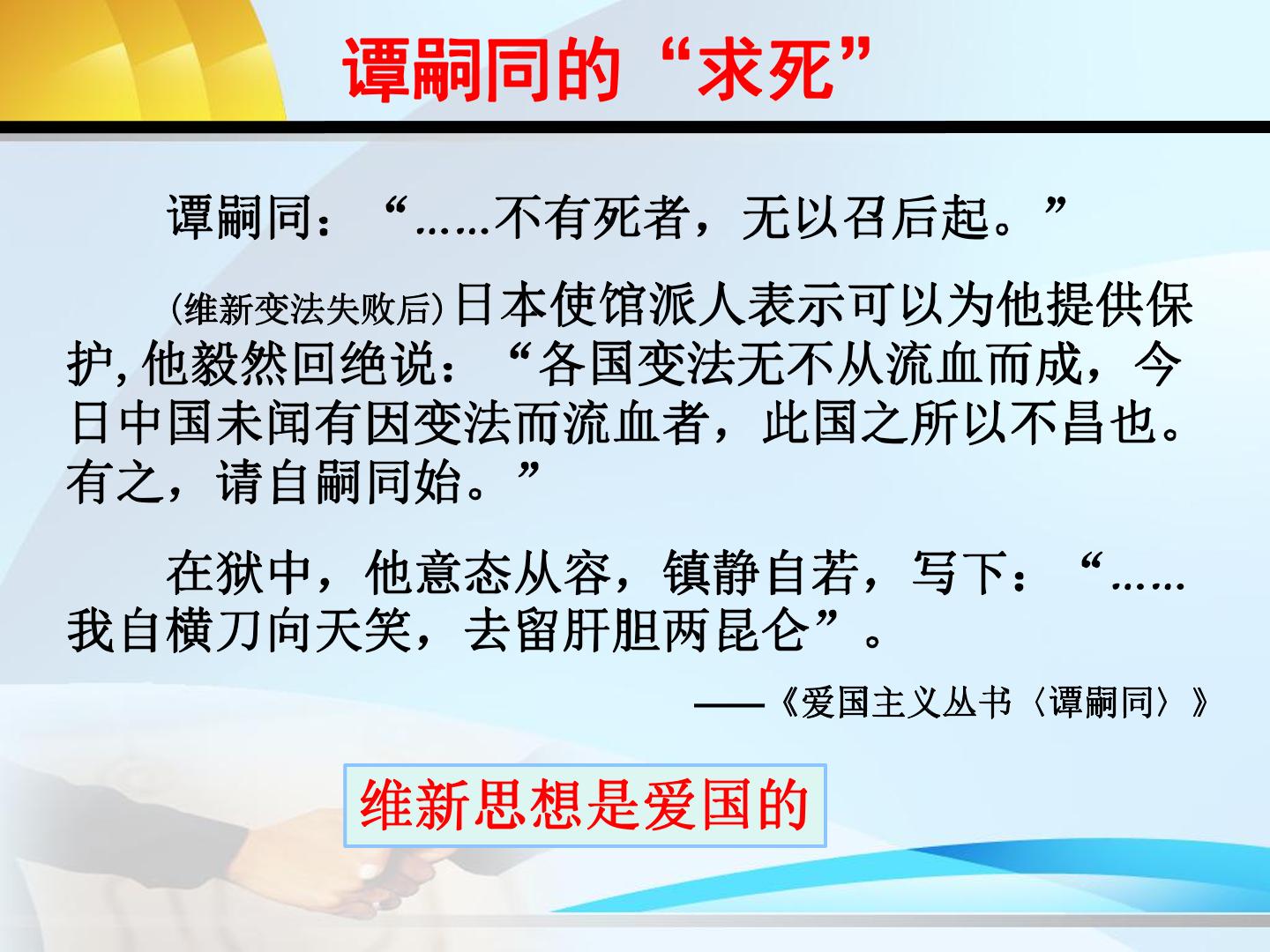 谭嗣同的“求死”

谭嗣同：“……不有死者，无以召后起。”

(维新变法失败后)日本使馆派人表示可以为他提供保护,他毅然回绝说：“各国变法无不从流血而成，今日中国未闻有因变法而流血者，此国之所以不昌也。有之，请自嗣同始。”

在狱中，他意态从容，镇静自若，写下：“……我自横刀向天笑，去留肝胆两昆仑”。

——《爱国主义丛书〈谭嗣同〉》

维新思想是爱国的